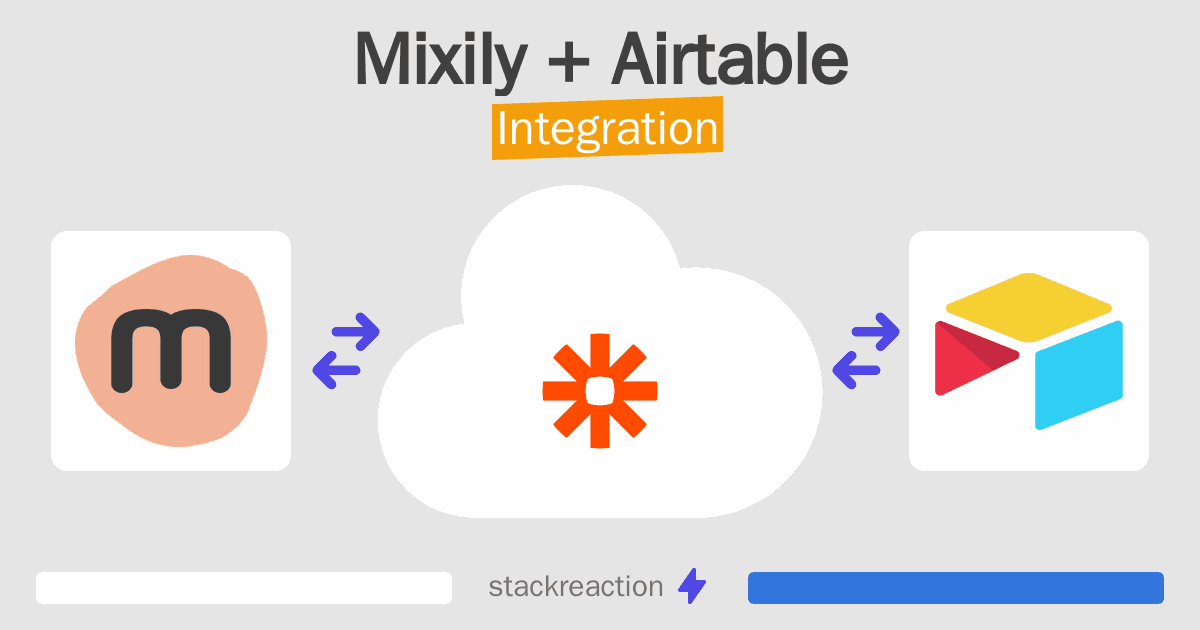 Mixily + Airtable
Integration

m

stackreaction